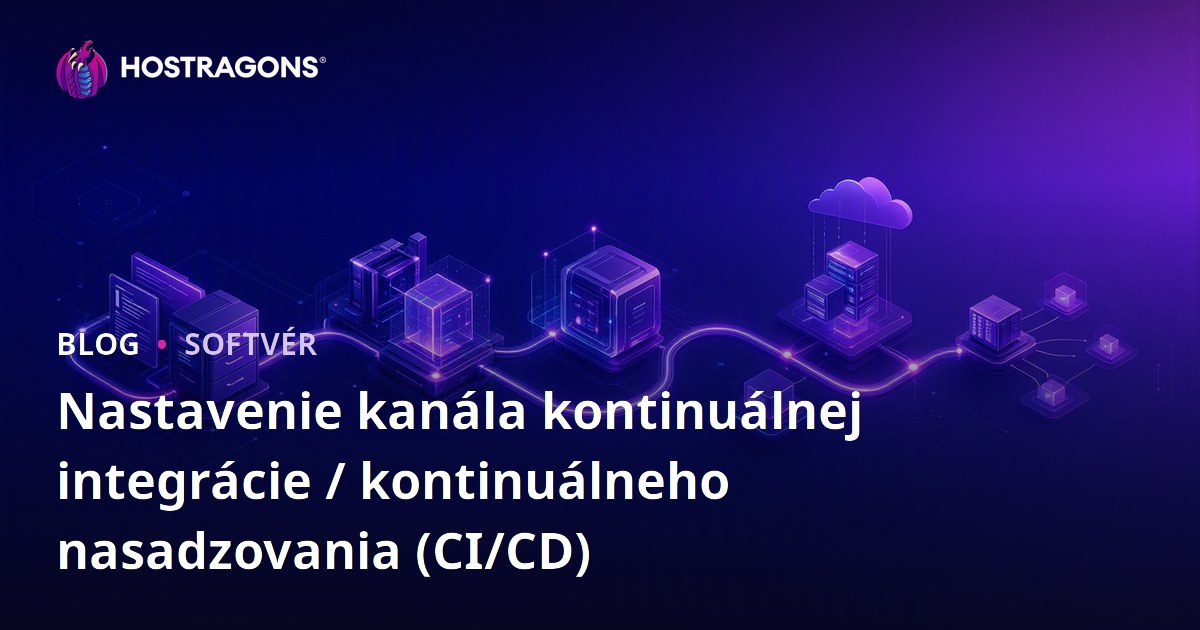 HOSTRAGONS®

BLOG • SOFTVÉR

Nastavenie kanála kontinuálnej integrácie / kontinuálneho nasadzovania (CI/CD)